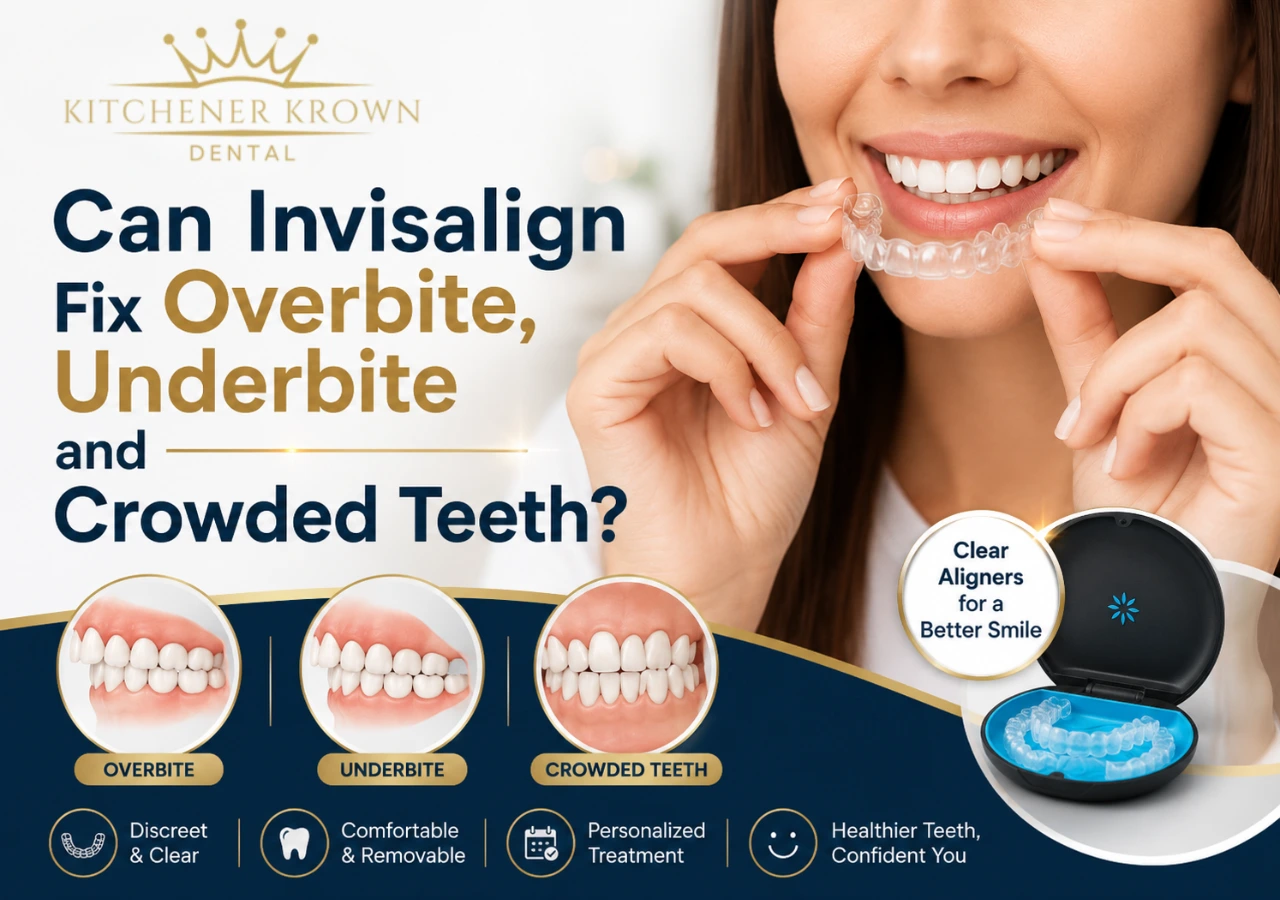 KITCHENER KROWN
DENTAL

Can Invisalign Fix Overbite, Underbite and Crowded Teeth?

Clear Aligners for a Better Smile

OVERBITE

UNDERBITE

CROWDED TEETH

Discreet & Clear

Comfortable & Removable

Personalized Treatment

Healthier Teeth, Confident You